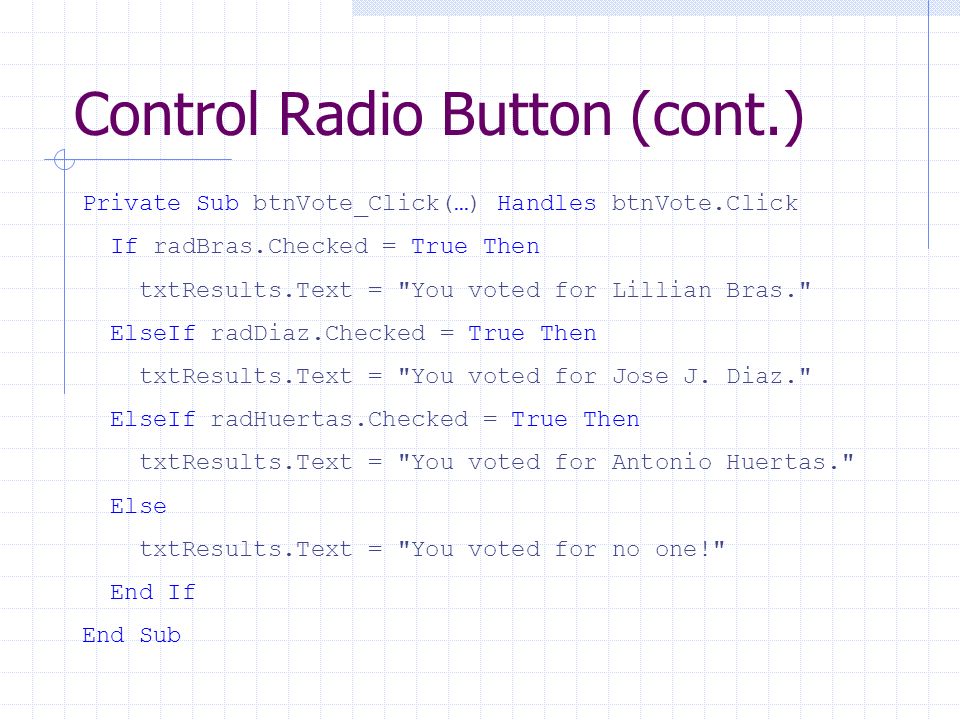 Control Radio Button (cont.)

Private Sub btnVote_Click(…) Handles btnVote.Click
  If radBras.Checked = True Then
    txtResults.Text = "You voted for Lillian Bras."
  ElseIf radDiaz.Checked = True Then
    txtResults.Text = "You voted for Jose J. Diaz."
  ElseIf radHuertas.Checked = True Then
    txtResults.Text = "You voted for Antonio Huertas."
  Else
    txtResults.Text = "You voted for no one!"
  End If
End Sub